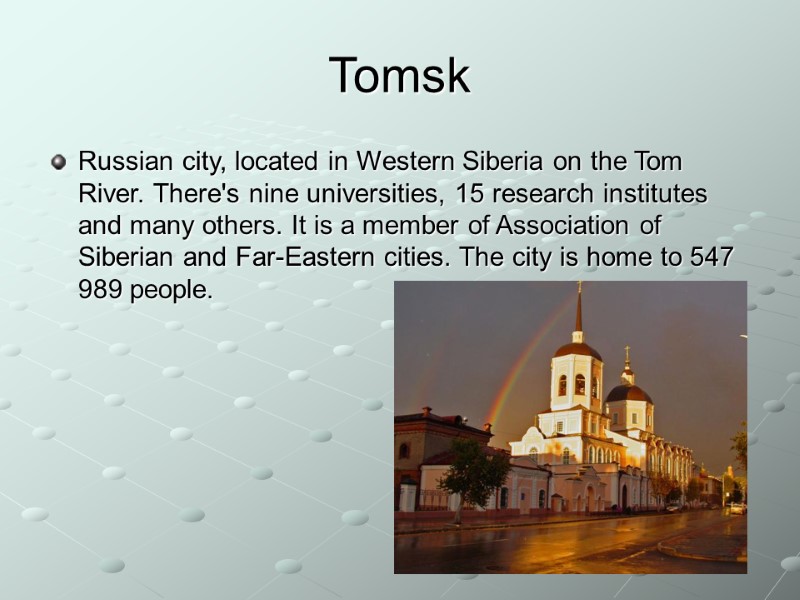 Tomsk

Russian city, located in Western Siberia on the Tom River. There's nine universities, 15 research institutes and many others. It is a member of Association of Siberian and Far-Eastern cities. The city is home to 547 989 people.